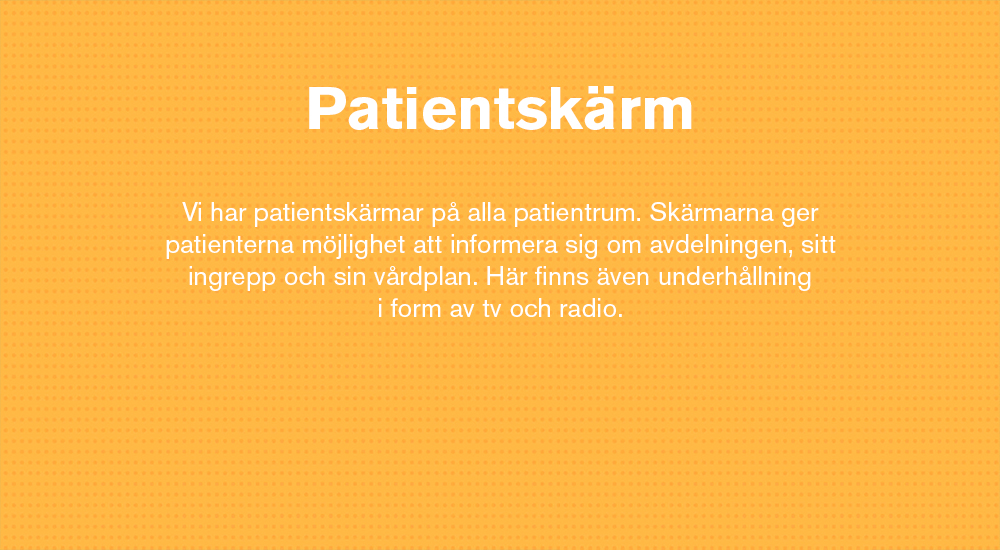 Patientskärm

Vi har patientskärmar på alla patientrum. Skärmarna ger patienterna möjlighet att informera sig om avdelningen, sitt ingrepp och sin vårdplan. Här finns även underhållning i form av tv och radio.